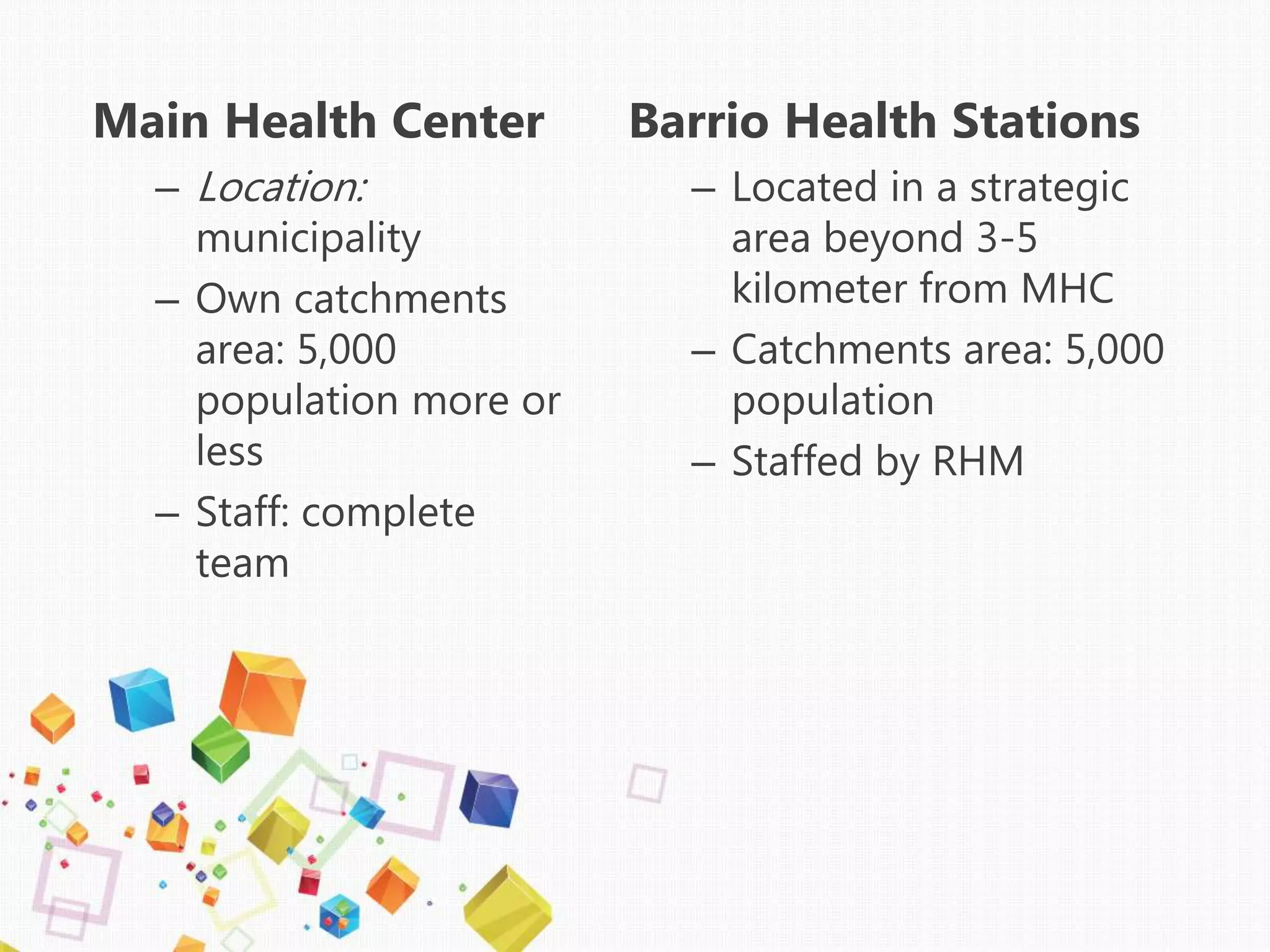 Main Health Center

– Location: municipality
– Own catchments area: 5,000 population more or less
– Staff: complete team

Barrio Health Stations

– Located in a strategic area beyond 3-5 kilometer from MHC
– Catchments area: 5,000 population
– Staffed by RHM